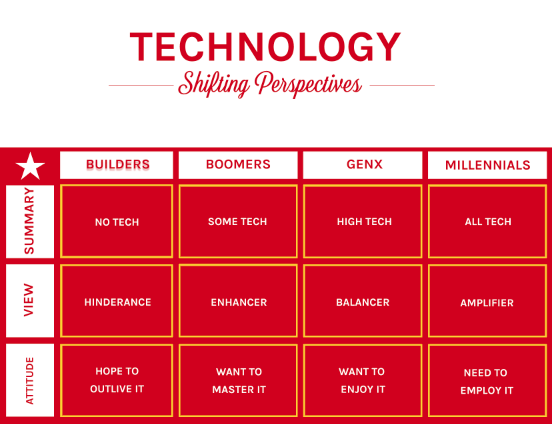 TECHNOLOGY

Shifting Perspectives

| | BUILDERS | BOOMERS | GENX | MILLENNIALS |
|---|---|---|---|---|
| SUMMARY | NO TECH | SOME TECH | HIGH TECH | ALL TECH |
| VIEW | HINDERANCE | ENHANCER | BALANCER | AMPLIFIER |
| ATTITUDE | HOPE TO OUTLIVE IT | WANT TO MASTER IT | WANT TO ENJOY IT | NEED TO EMPLOY IT |